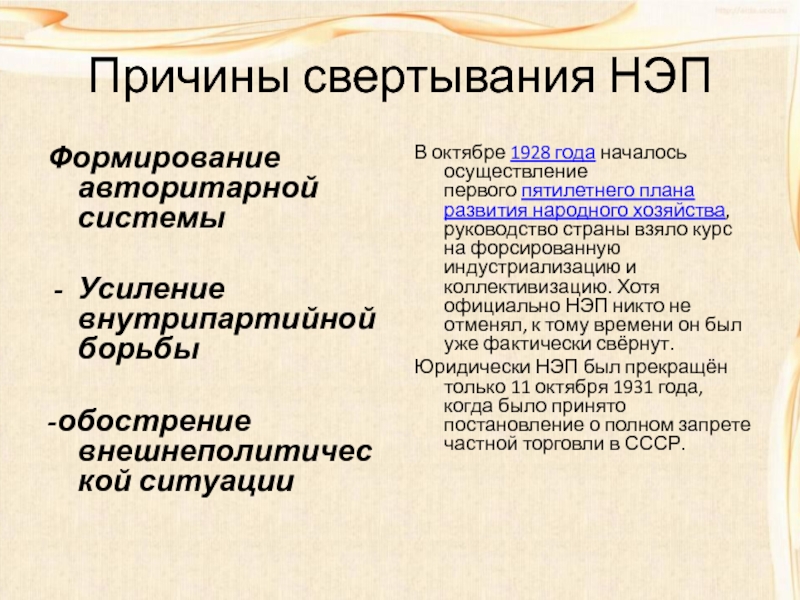 Причины свертывания НЭП

Формирование авторитарной системы

- Усиление внутрипартийной борьбы

-обострение внешнеполитической ситуации

В октябре 1928 года началось осуществление первого пятилетнего плана развития народного хозяйства, руководство страны взяло курс на форсированную индустриализацию и коллективизацию. Хотя официально НЭП никто не отменял, к тому времени он был уже фактически свёрнут.

Юридически НЭП был прекращён только 11 октября 1931 года, когда было принято постановление о полном запрете частной торговли в СССР.